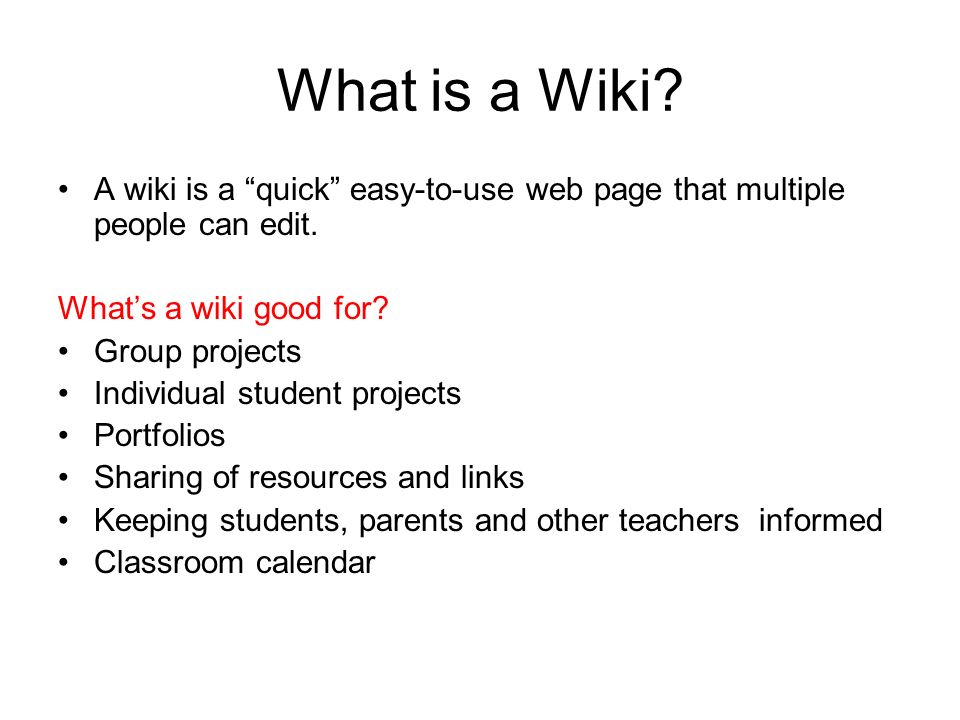 What is a Wiki?

• A wiki is a “quick” easy-to-use web page that multiple people can edit.

What’s a wiki good for?
• Group projects
• Individual student projects
• Portfolios
• Sharing of resources and links
• Keeping students, parents and other teachers informed
• Classroom calendar